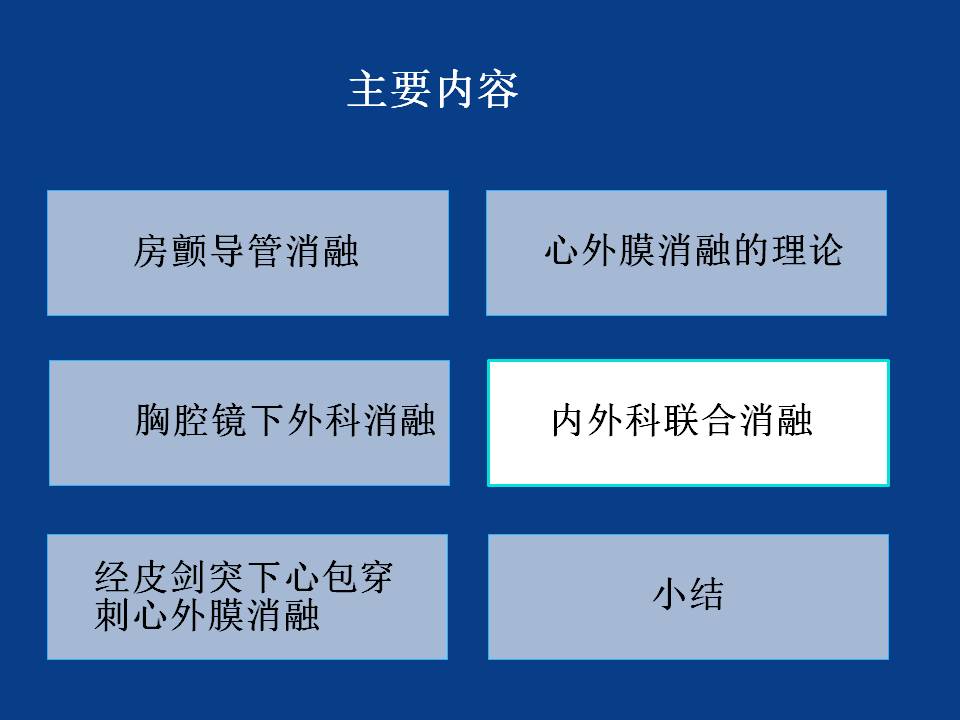 主要内容

房颤导管消融

心外膜消融的理论

胸腔镜下外科消融

内外科联合消融

经皮剑突下心包穿刺心外膜消融

小结